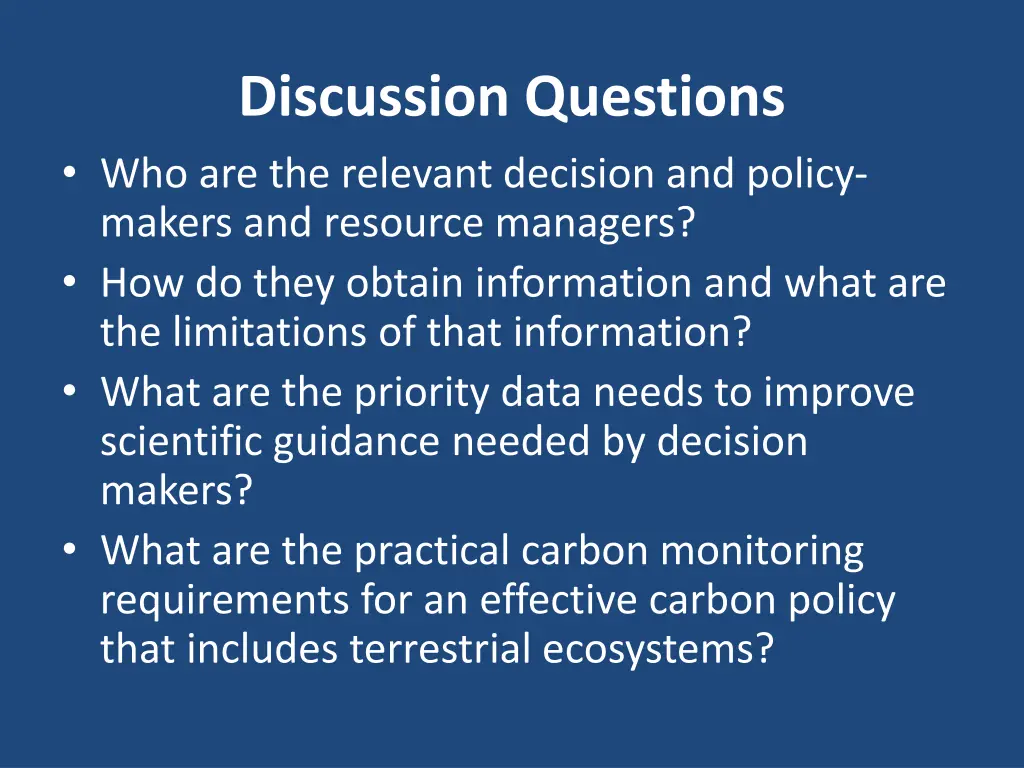 Discussion Questions

• Who are the relevant decision and policy-makers and resource managers?
• How do they obtain information and what are the limitations of that information?
• What are the priority data needs to improve scientific guidance needed by decision makers?
• What are the practical carbon monitoring requirements for an effective carbon policy that includes terrestrial ecosystems?